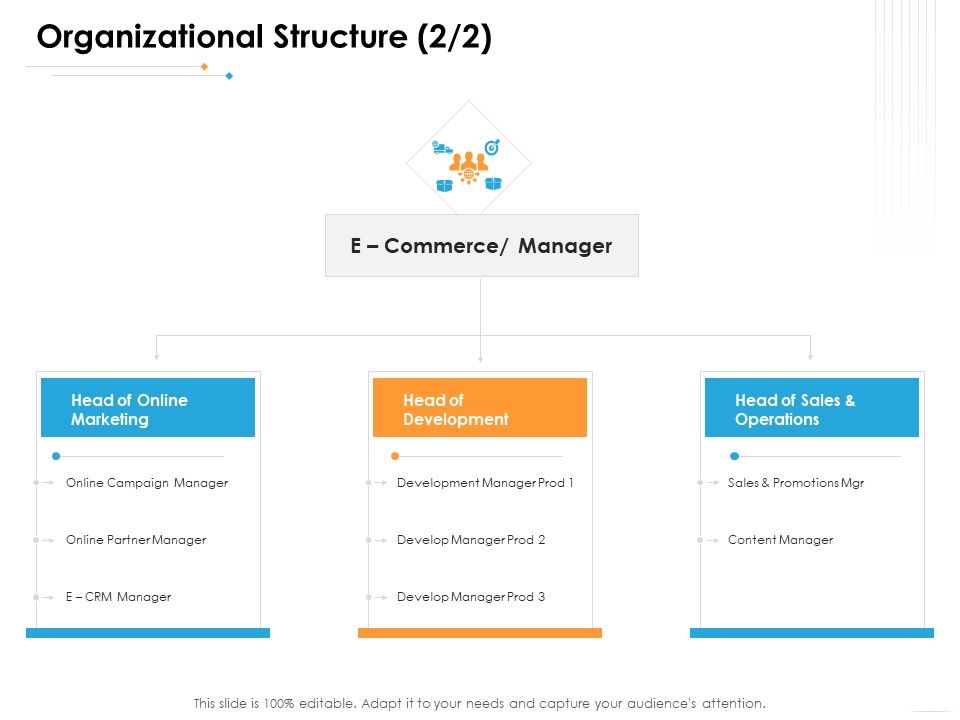 Organizational Structure (2/2)

E – Commerce/ Manager

Head of Online Marketing

Online Campaign Manager

Online Partner Manager

E – CRM Manager

Head of Development

Development Manager Prod 1

Develop Manager Prod 2

Develop Manager Prod 3

Head of Sales & Operations

Sales & Promotions Mgr

Content Manager

This slide is 100% editable. Adapt it to your needs and capture your audience's attention.